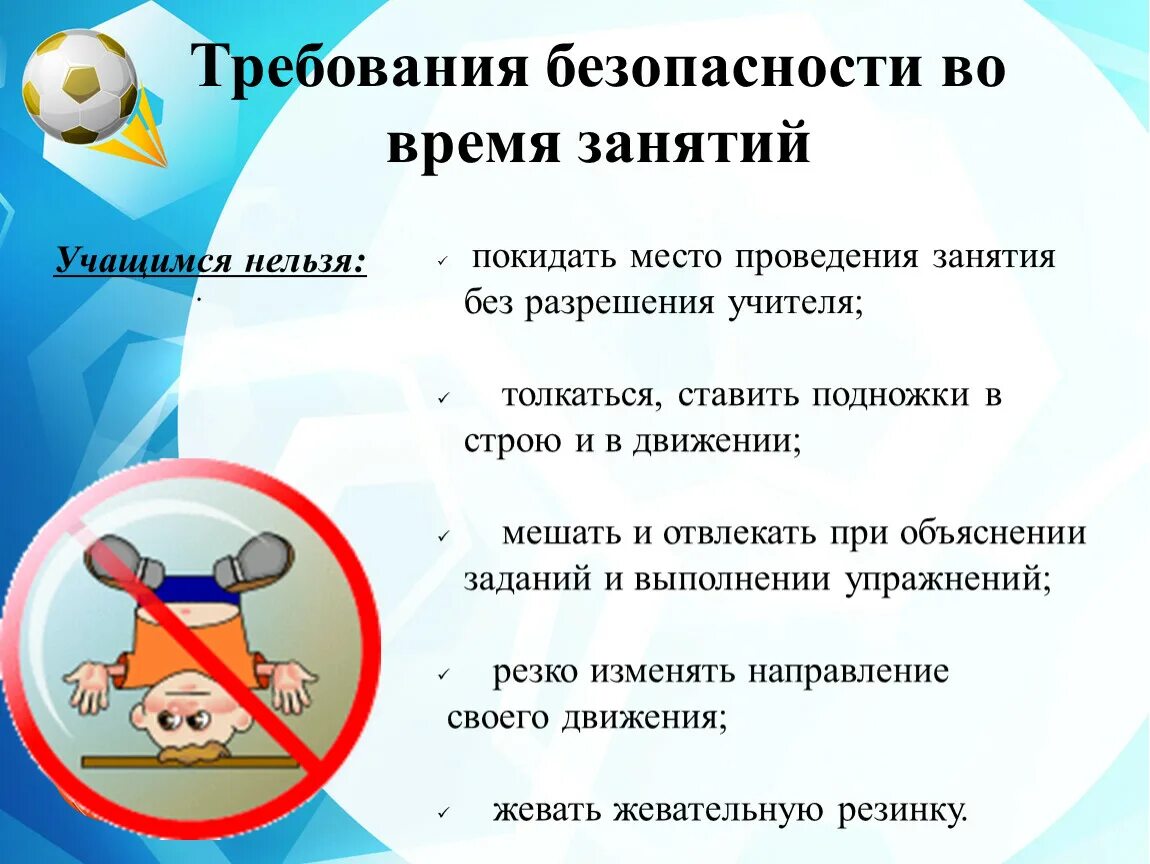 Требования безопасности во время занятий

Учащимся нельзя:

.

✓ покидать место проведения занятия без разрешения учителя;

✓ толкаться, ставить подножки в строю и в движении;

✓ мешать и отвлекать при объяснении заданий и выполнении упражнений;

✓ резко изменять направление своего движения;

✓ жевать жевательную резинку.